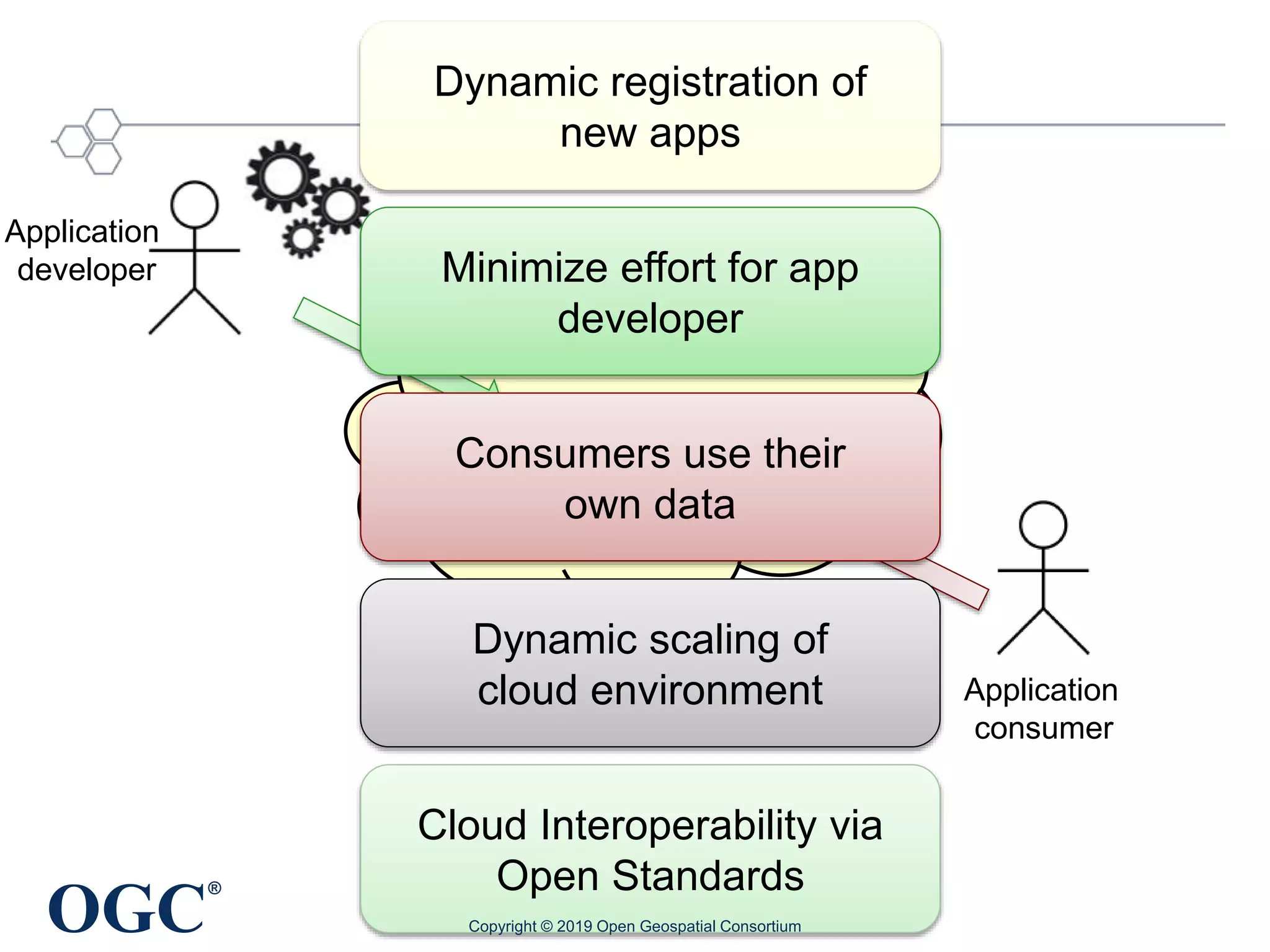 Dynamic registration of new apps

Application developer

Minimize effort for app developer

Consumers use their own data

Dynamic scaling of cloud environment

Application consumer

Cloud Interoperability via Open Standards

OGC®

Copyright © 2019 Open Geospatial Consortium